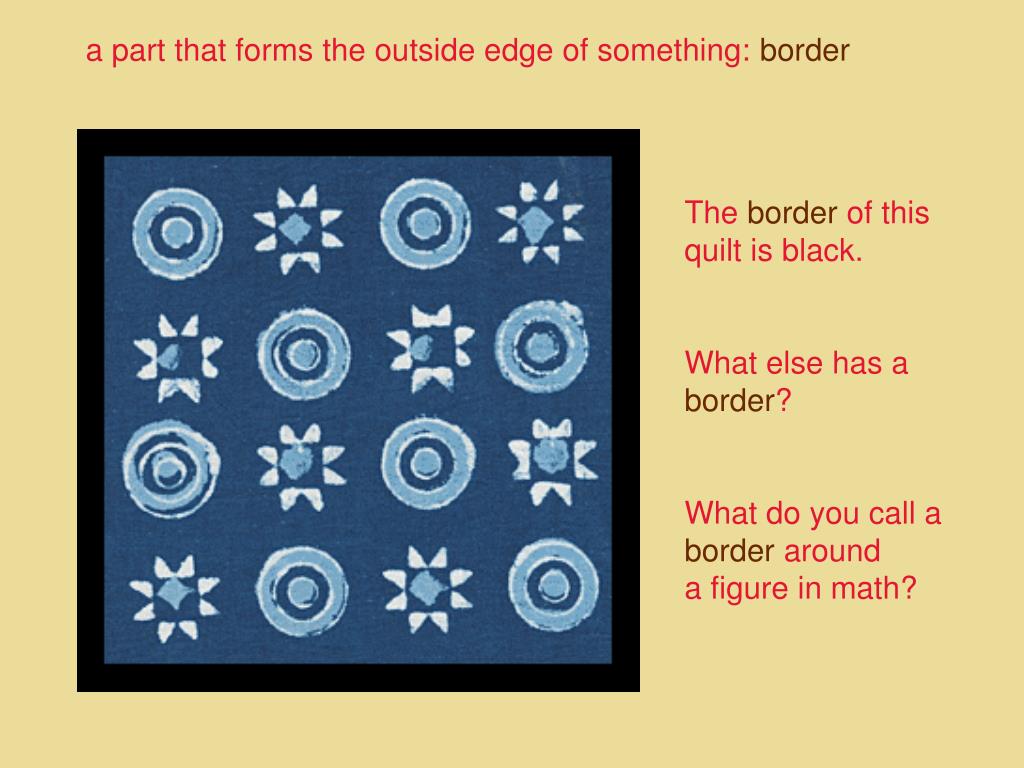 a part that forms the outside edge of something: border

The border of this quilt is black.

What else has a border?

What do you call a border around a figure in math?